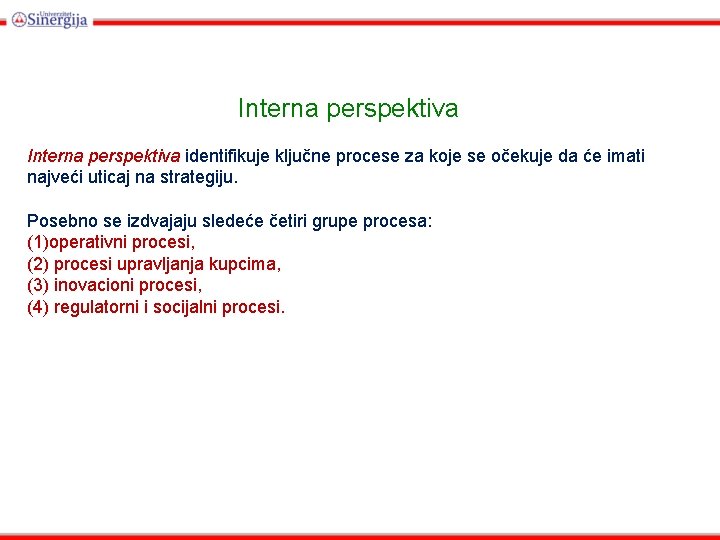 Univerzitet Sinergija

Interna perspektiva

Interna perspektiva identifikuje ključne procese za koje se očekuje da će imati najveći uticaj na strategiju.

Posebno se izdvajaju sledeće četiri grupe procesa:
(1)operativni procesi,
(2) procesi upravljanja kupcima,
(3) inovacioni procesi,
(4) regulatorni i socijalni procesi.